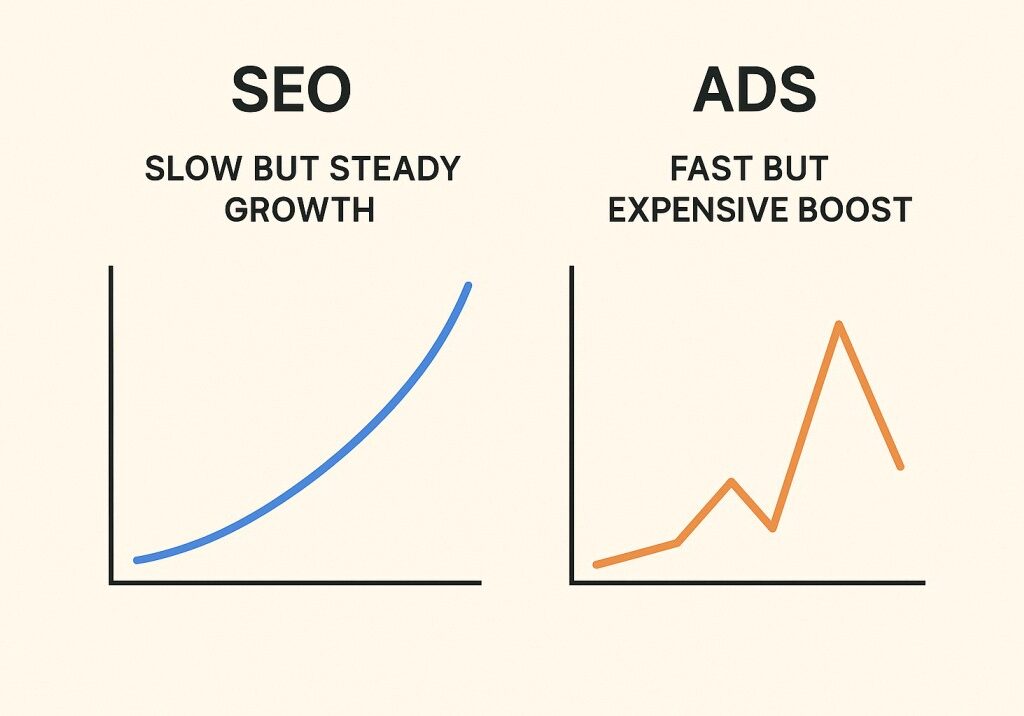 SEO

SLOW BUT STEADY GROWTH

ADS

FAST BUT EXPENSIVE BOOST